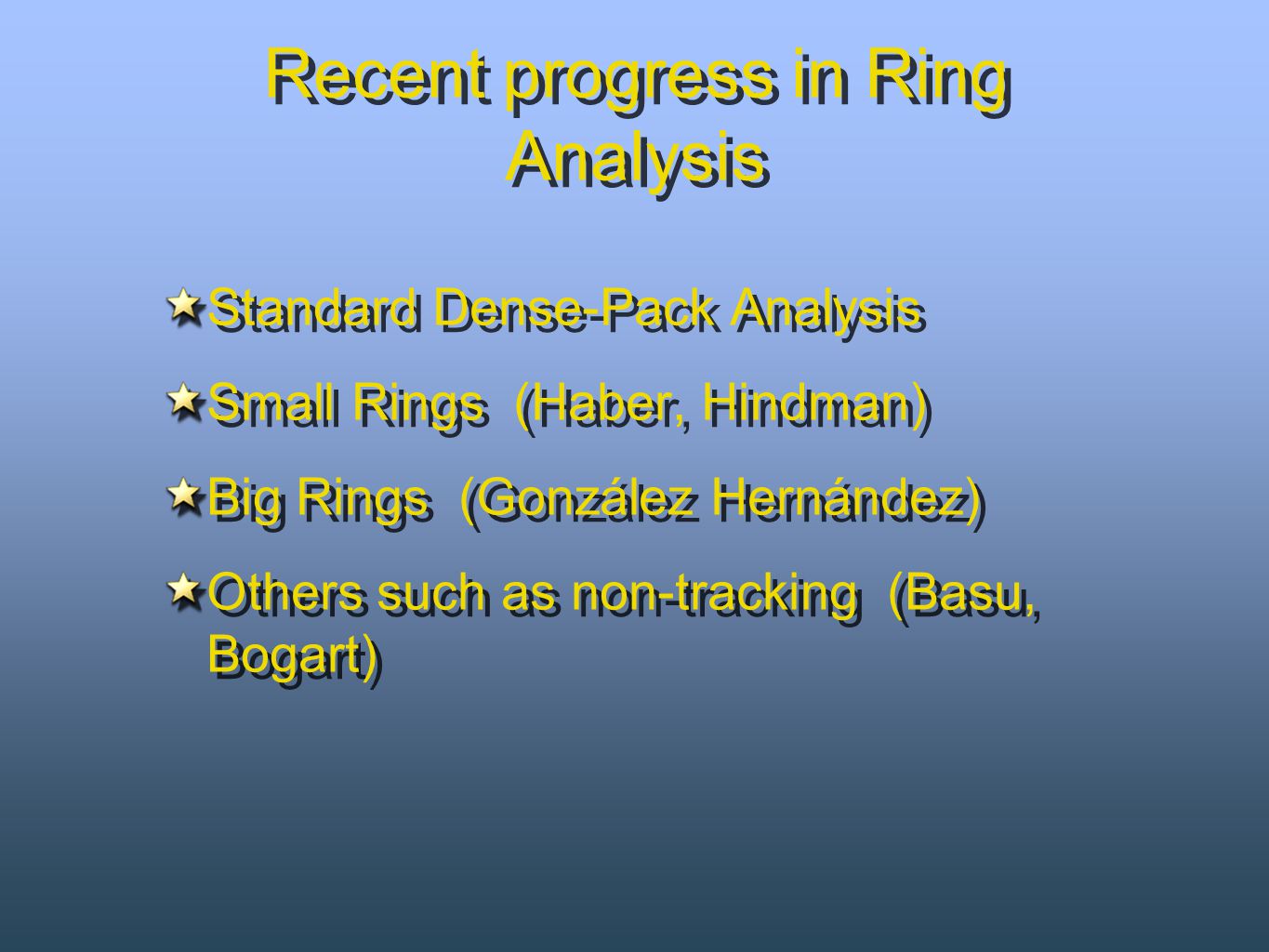 Recent progress in Ring Analysis

Standard Dense-Pack Analysis

Small Rings  (Haber, Hindman)

Big Rings  (González Hernández)

Others such as non-tracking  (Basu, Bogart)